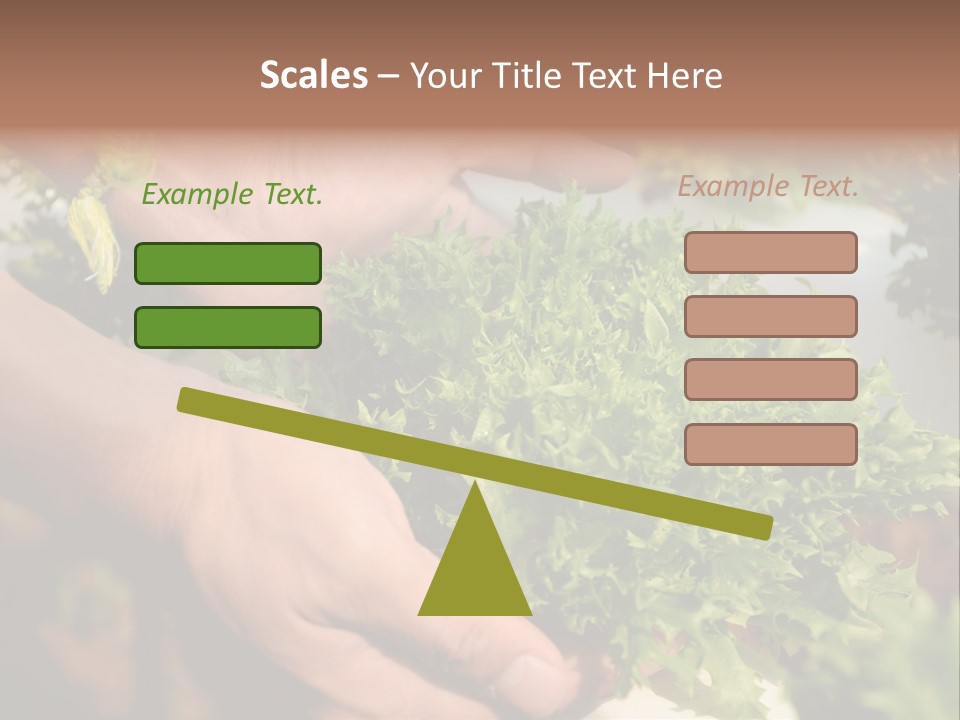 Scales – Your Title Text Here

Example Text.

Example Text.